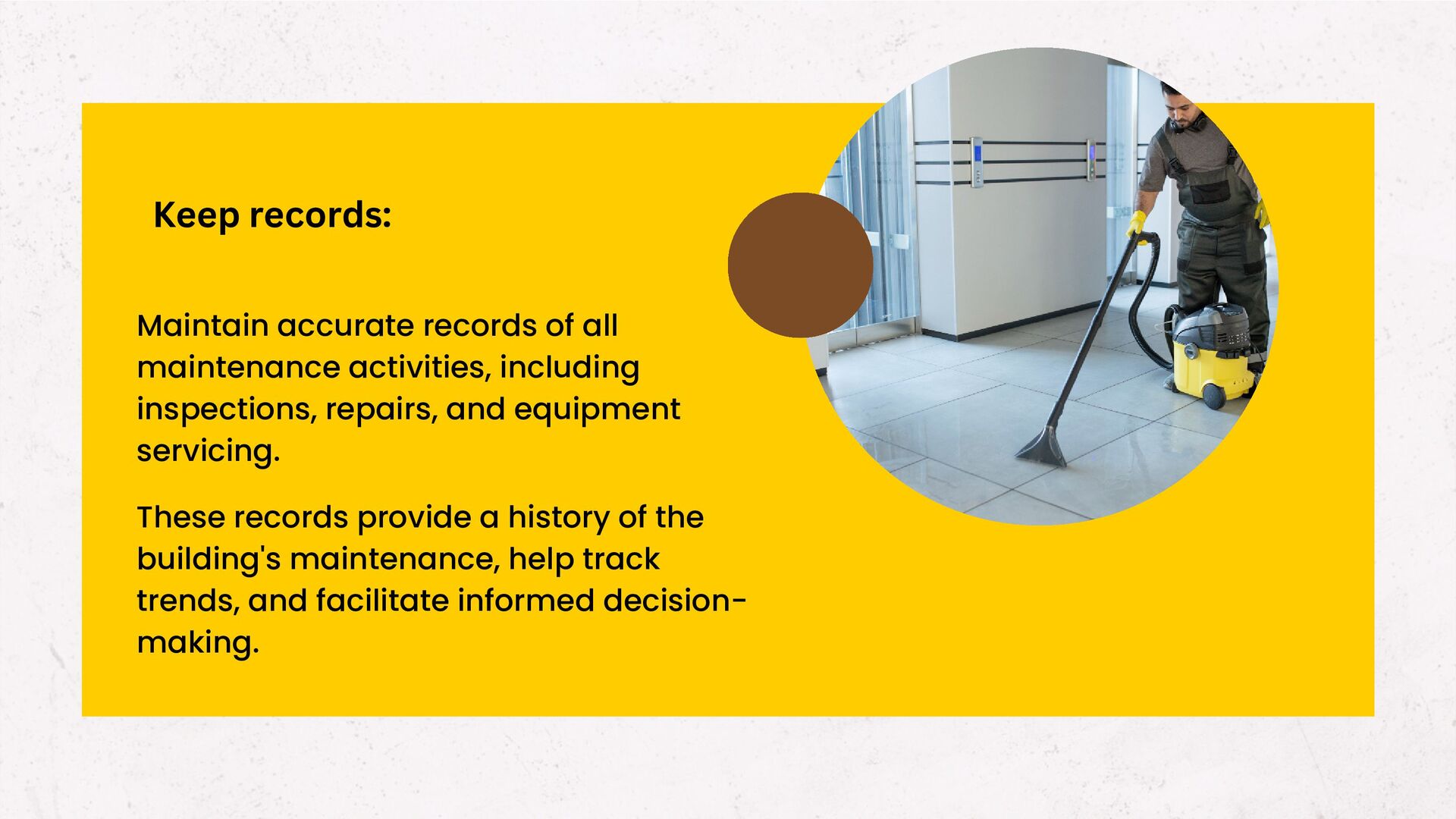 Keep records:

Maintain accurate records of all maintenance activities, including inspections, repairs, and equipment servicing.

These records provide a history of the building's maintenance, help track trends, and facilitate informed decision-making.